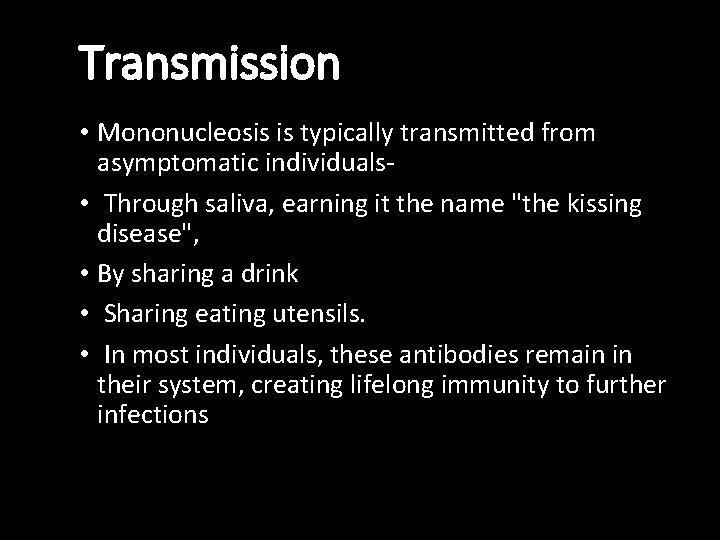 Transmission

• Mononucleosis is typically transmitted from asymptomatic individuals-

• Through saliva, earning it the name "the kissing disease",

• By sharing a drink

• Sharing eating utensils.

• In most individuals, these antibodies remain in their system, creating lifelong immunity to further infections